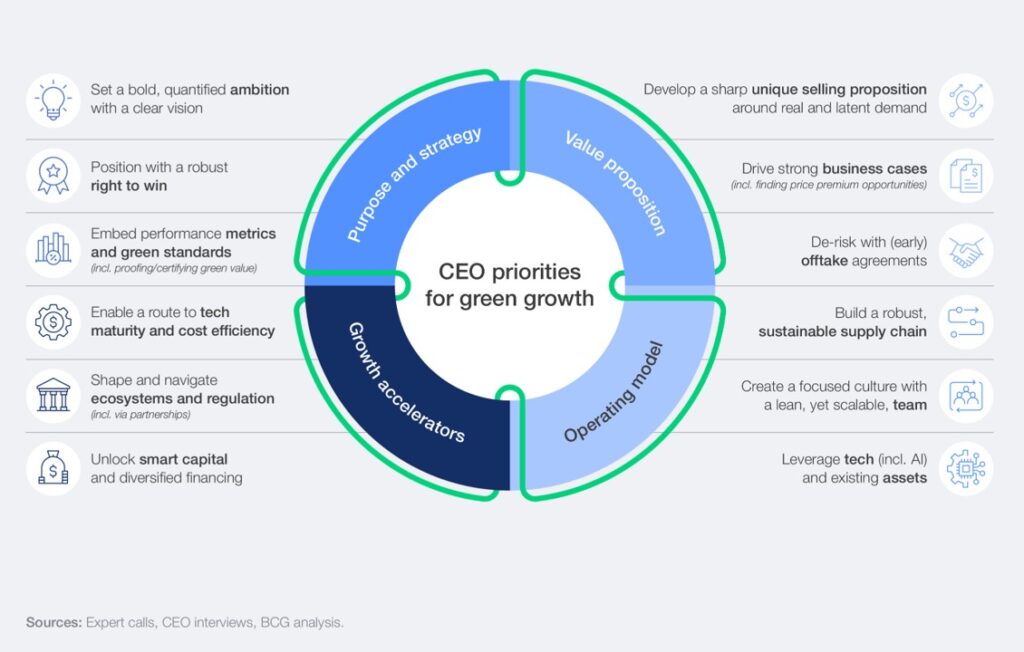 Set a bold, quantified ambition with a clear vision

Position with a robust right to win

Embed performance metrics and green standards (incl. proofing/certifying green value)

Enable a route to tech maturity and cost efficiency

Shape and navigate ecosystems and regulation (incl. via partnerships)

Unlock smart capital and diversified financing

Purpose and strategy

Value proposition

CEO priorities for green growth

Growth accelerators

Operating model

Develop a sharp unique selling proposition around real and latent demand

Drive strong business cases (incl. finding price premium opportunities)

De-risk with (early) offtake agreements

Build a robust, sustainable supply chain

Create a focused culture with a lean, yet scalable, team

Leverage tech (incl. AI) and existing assets

Sources: Expert calls, CEO interviews, BCG analysis.